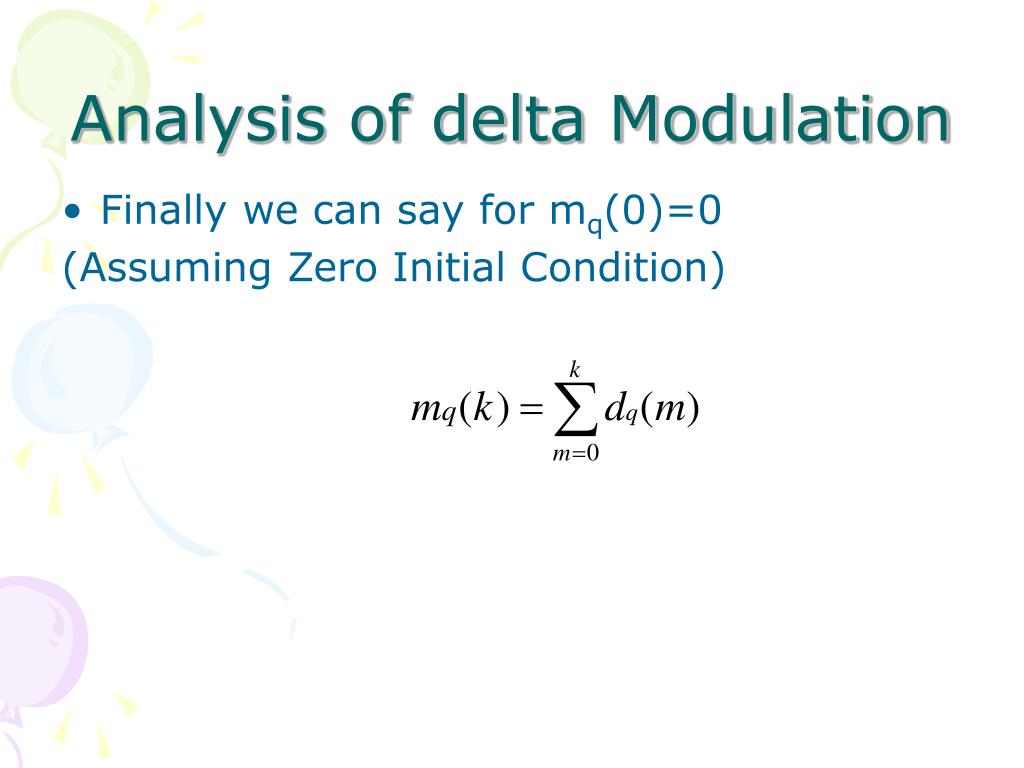 Analysis of delta Modulation

• Finally we can say for $m_q(0)=0$ (Assuming Zero Initial Condition)

$m_q(k) = \sum_{m=0}^{k} d_q(m)$